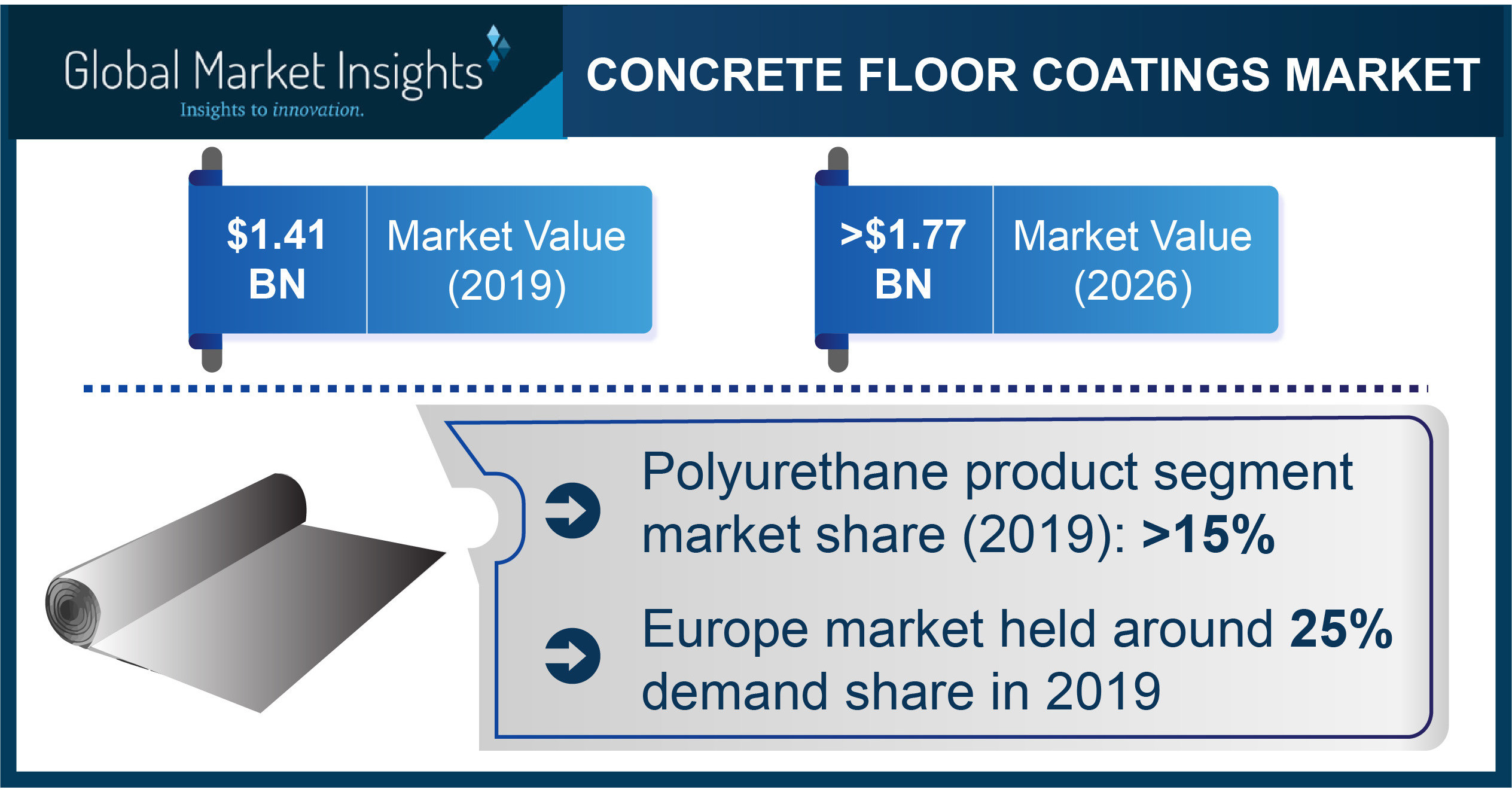 Global Market Insights
Insights to innovation.

CONCRETE FLOOR COATINGS MARKET

\$1.41 BN

Market Value (2019)

>\$1.77 BN

Market Value (2026)

Polyurethane product segment market share (2019): >15%

Europe market held around 25% demand share in 2019